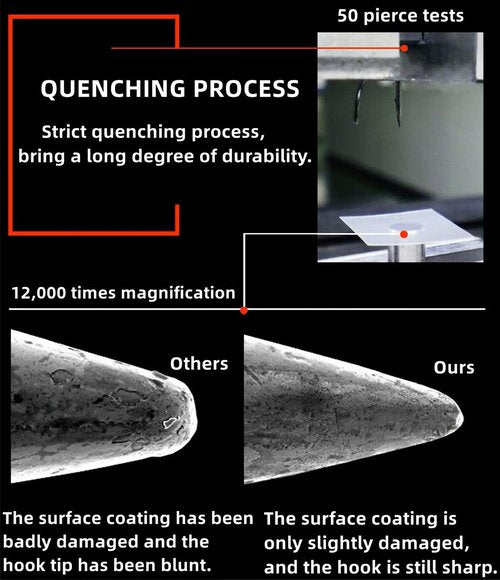 50 pierce tests

QUENCHING PROCESS

Strict quenching process, bring a long degree of durability.

12,000 times magnification

Others

Ours

The surface coating has been badly damaged and the hook tip has been blunt.

The surface coating is only slightly damaged, and the hook is still sharp.